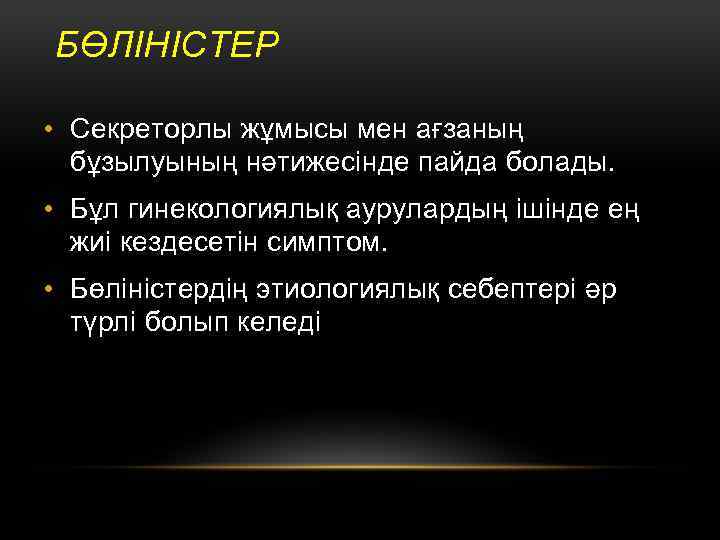 БӨЛІНІСТЕР

• Секреторлы жұмысы мен ағзаның бұзылуының нәтижесінде пайда болады.

• Бұл гинекологиялық аурулардың ішінде ең жиі кездесетін симптом.

• Бөліністердің этиологиялық себептері әр түрлі болып келеді